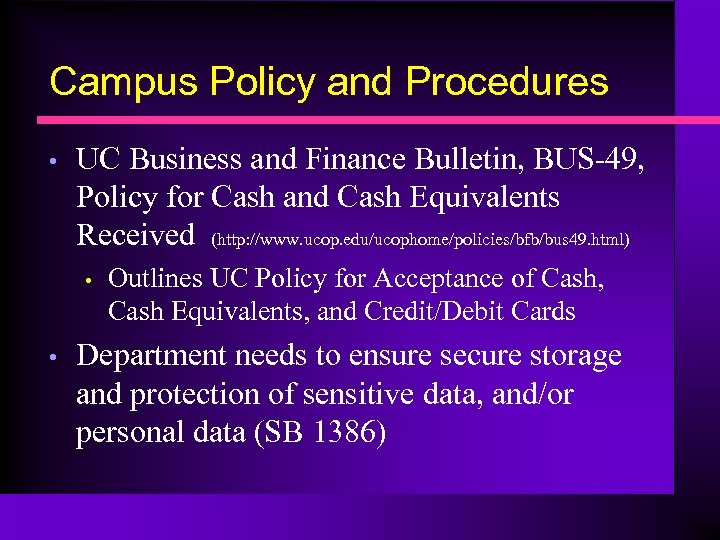 Campus Policy and Procedures

• UC Business and Finance Bulletin, BUS-49, Policy for Cash and Cash Equivalents Received (http://www.ucop.edu/ucophome/policies/bfb/bus49.html)

• Outlines UC Policy for Acceptance of Cash, Cash Equivalents, and Credit/Debit Cards

• Department needs to ensure secure storage and protection of sensitive data, and/or personal data (SB 1386)